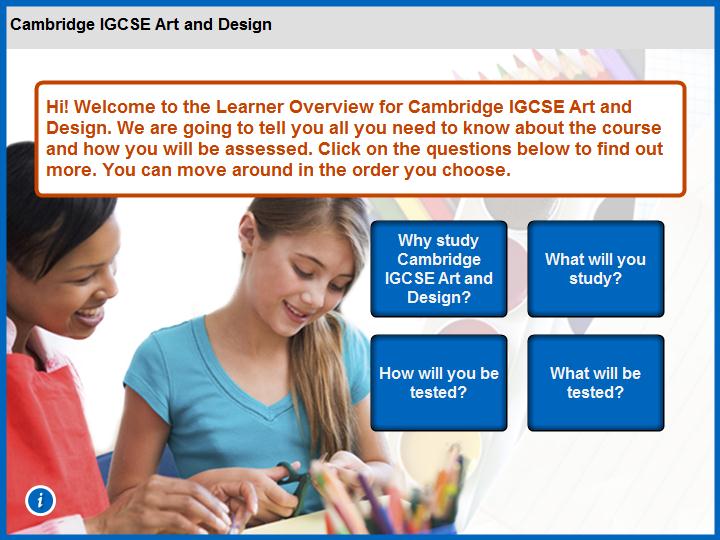 Cambridge IGCSE Art and Design

Hi! Welcome to the Learner Overview for Cambridge IGCSE Art and Design. We are going to tell you all you need to know about the course and how you will be assessed. Click on the questions below to find out more. You can move around in the order you choose.

Why study Cambridge IGCSE Art and Design?

What will you study?

How will you be tested?

What will be tested?

i